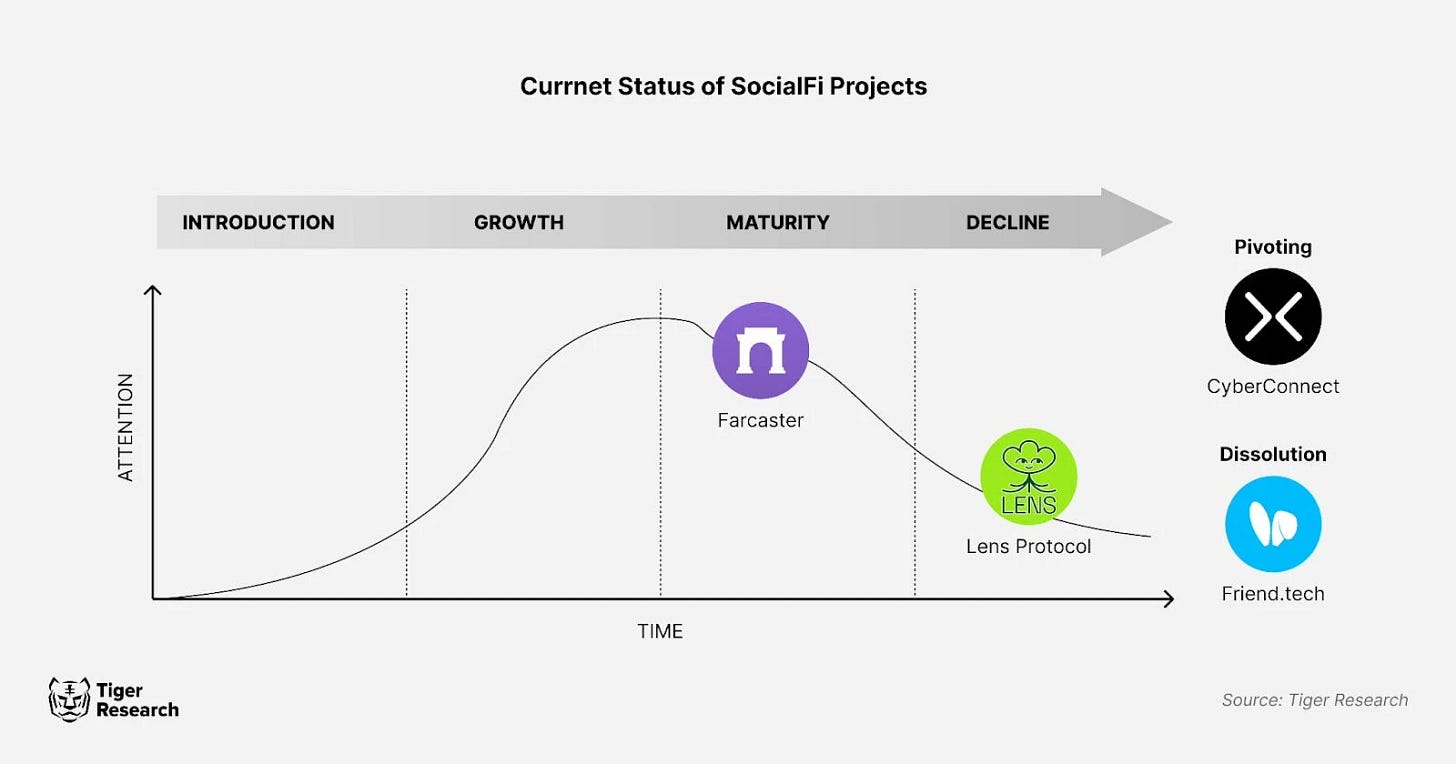 Currnet Status of SocialFi Projects

INTRODUCTION GROWTH MATURITY DECLINE

ATTENTION

Farcaster

LENS

Lens Protocol

TIME

Pivoting

CyberConnect

Dissolution

Friend.tech

Tiger Research

Source: Tiger Research